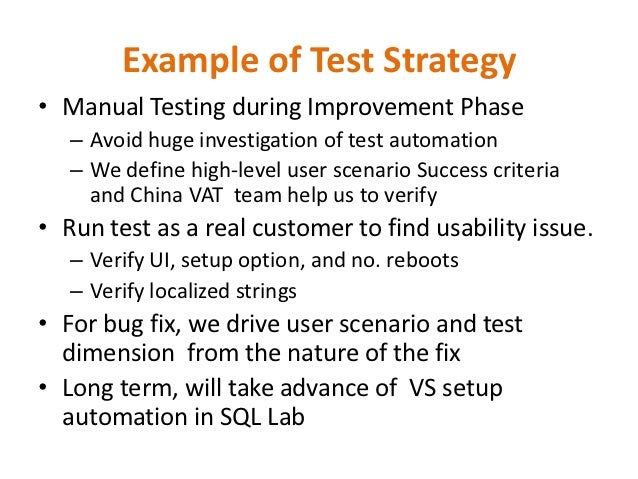 Example of Test Strategy

• Manual Testing during Improvement Phase
– Avoid huge investigation of test automation
– We define high-level user scenario Success criteria and China VAT team help us to verify

• Run test as a real customer to find usability issue.
– Verify UI, setup option, and no. reboots
– Verify localized strings

• For bug fix, we drive user scenario and test dimension from the nature of the fix

• Long term, will take advance of VS setup automation in SQL Lab